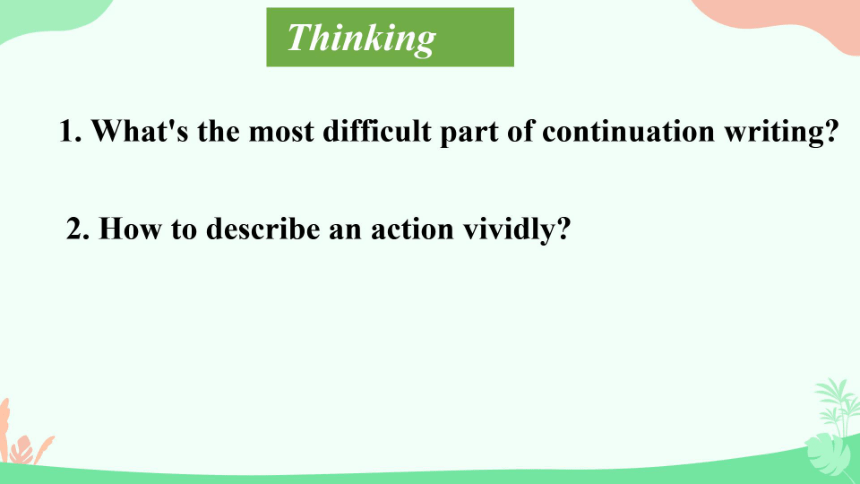 Thinking

1. What's the most difficult part of continuation writing?

2. How to describe an action vividly?